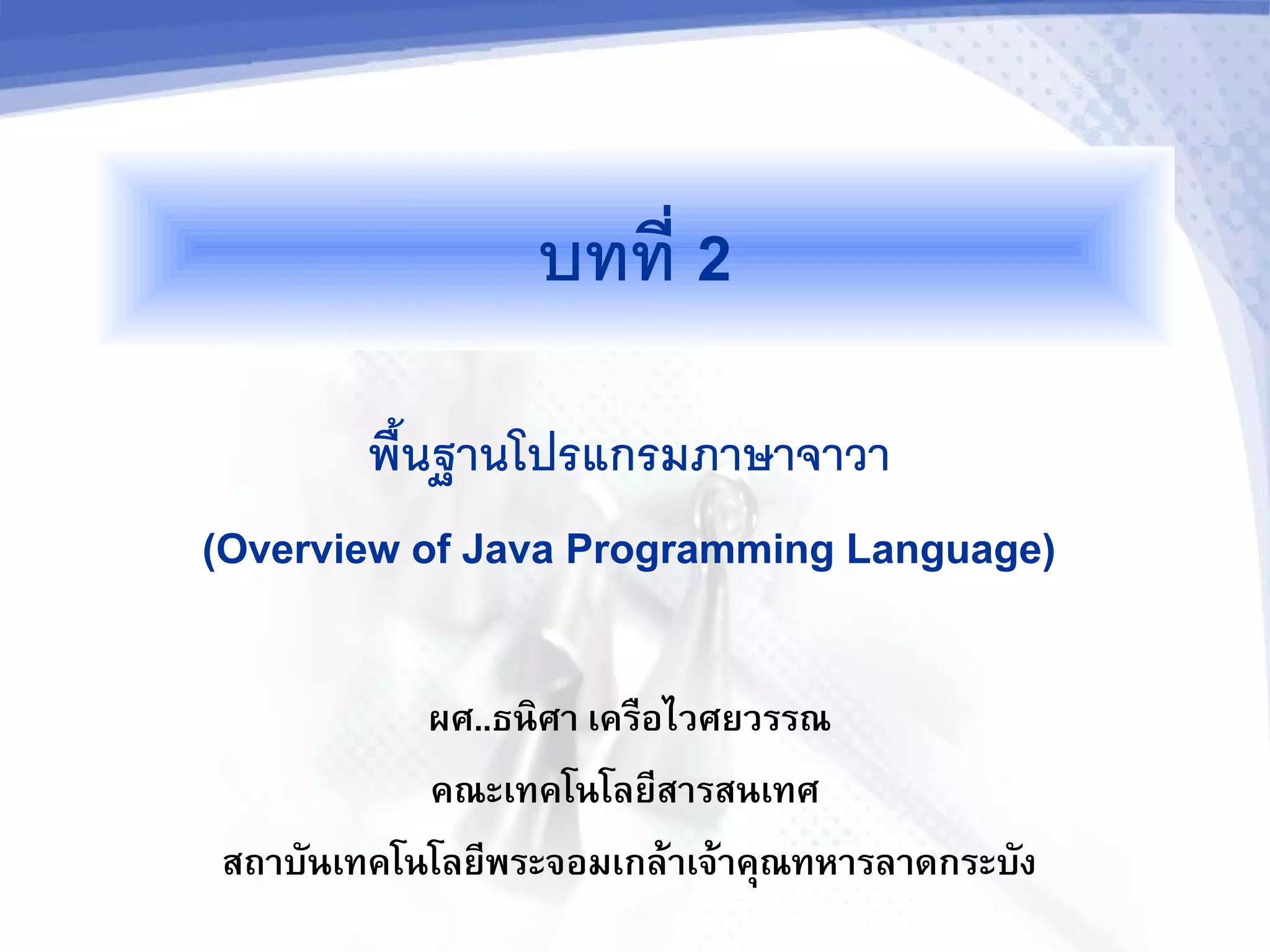 บทที่ 2

พื้นฐานโปรแกรมภาษาจาวา

(Overview of Java Programming Language)

ผศ..ธนิศา เครือไวศยวรรณ

คณะเทคโนโลยีสารสนเทศ

สถาบันเทคโนโลยีพระจอมเกล้าเจ้าคุณทหารลาดกระบัง